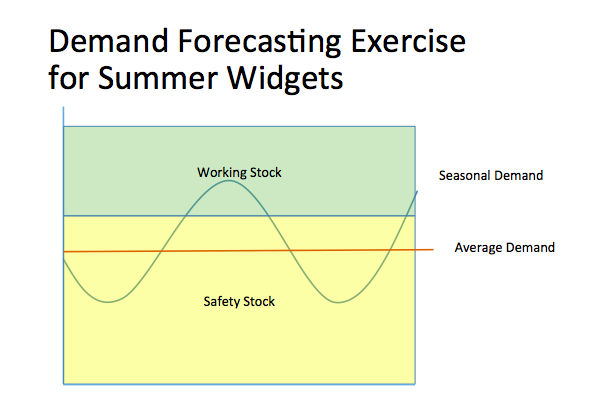 Demand Forecasting Exercise for Summer Widgets

Working Stock

Seasonal Demand

Average Demand

Safety Stock